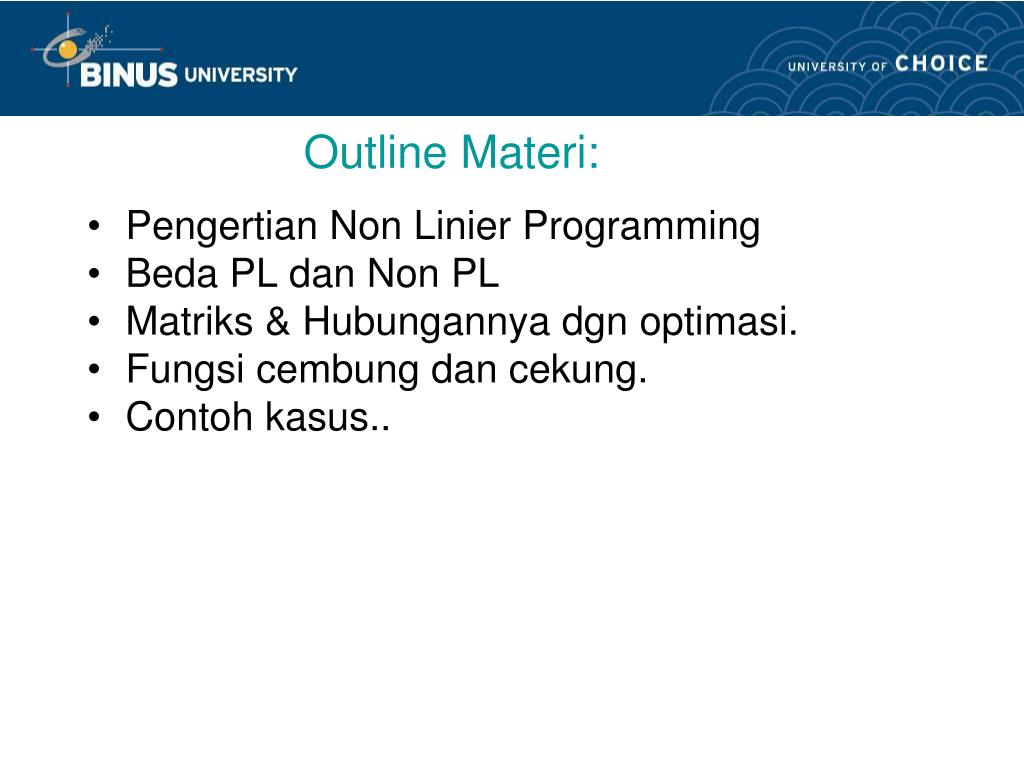 BINUS UNIVERSITY

UNIVERSITY OF CHOICE

Outline Materi:

• Pengertian Non Linier Programming
• Beda PL dan Non PL
• Matriks & Hubungannya dgn optimasi.
• Fungsi cembung dan cekung.
• Contoh kasus..